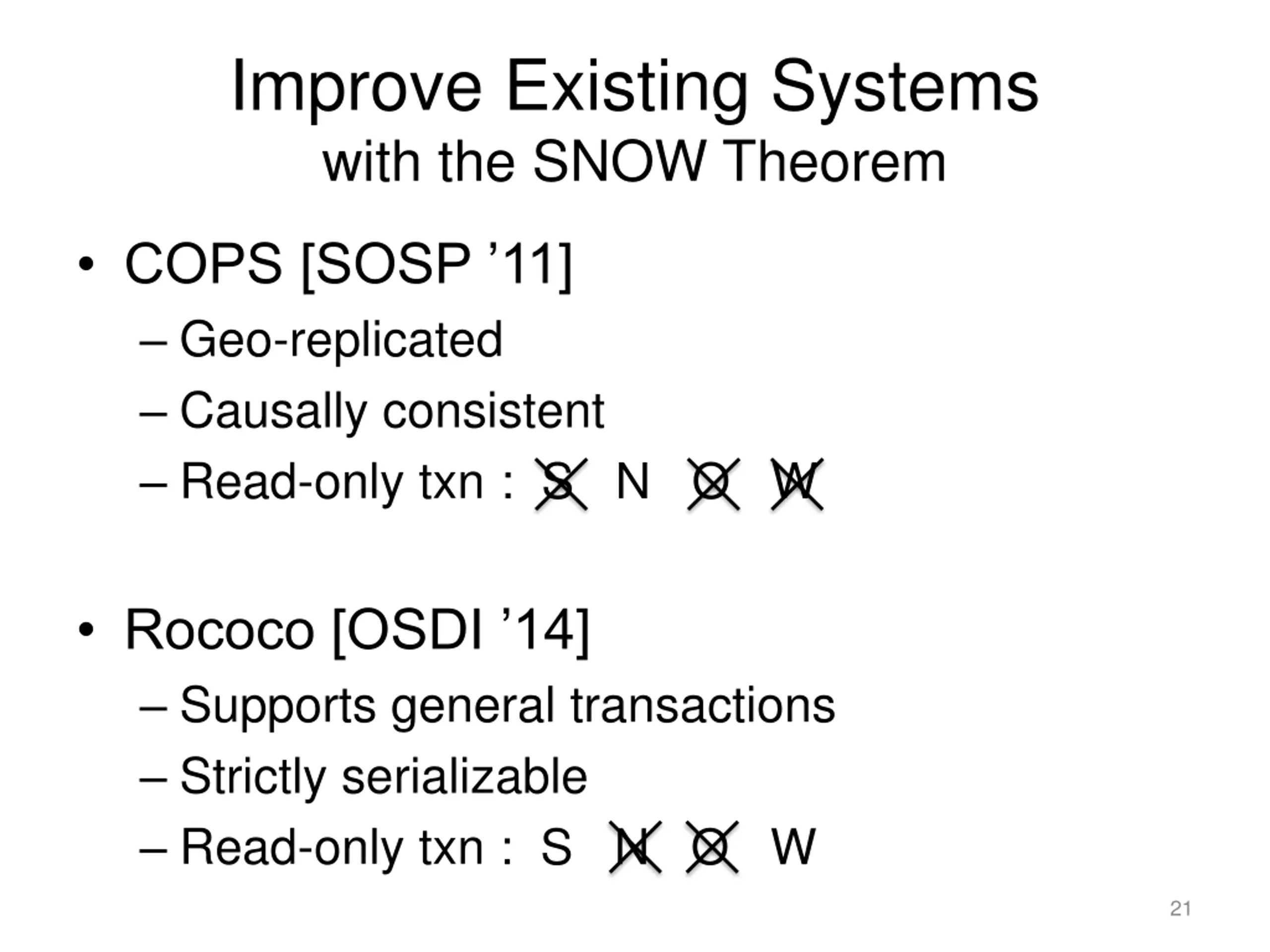 Improve Existing Systems
with the SNOW Theorem

• COPS [SOSP ’11]
– Geo-replicated
– Causally consistent
– Read-only txn : S N O W

• Rococo [OSDI ’14]
– Supports general transactions
– Strictly serializable
– Read-only txn : S N O W

21